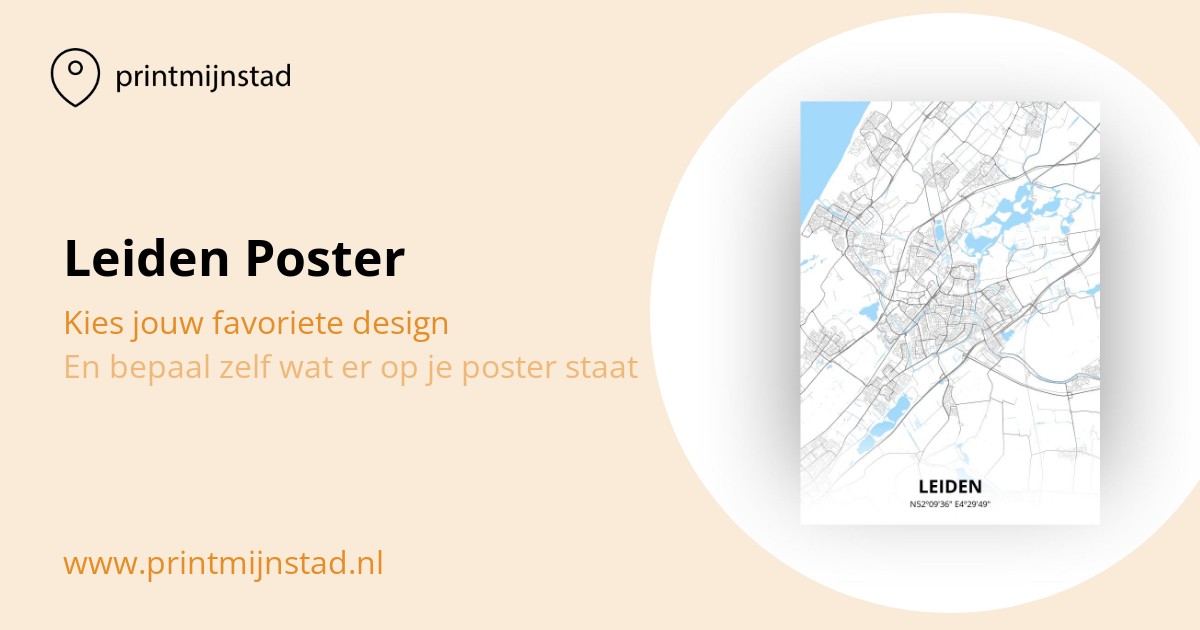 printmijnstad

Leiden Poster

Kies jouw favoriete design

En bepaal zelf wat er op je poster staat

www.printmijnstad.nl

LEIDEN

N52°09'36" E4°29'49"